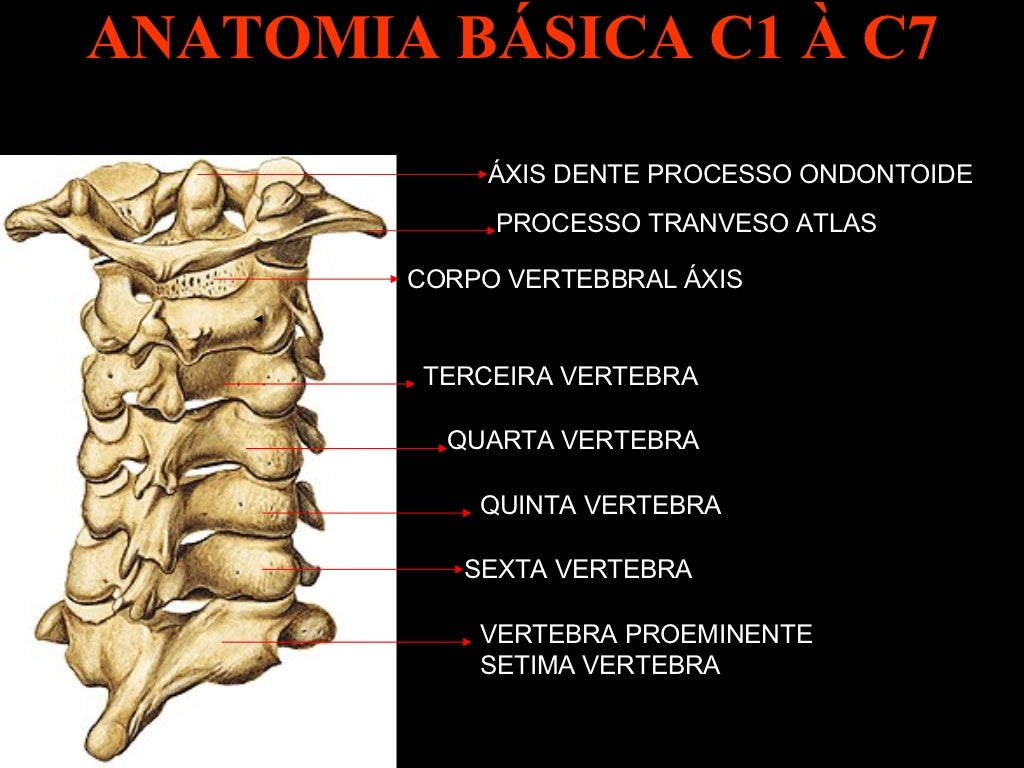 ANATOMIA BÁSICA C1 À C7

ÁXIS DENTE PROCESSO ONDONTOIDE

PROCESSO TRANVESO ATLAS

CORPO VERTEBBRAL ÁXIS

TERCEIRA VERTEBRA

QUARTA VERTEBRA

QUINTA VERTEBRA

SEXTA VERTEBRA

VERTEBRA PROEMINENTE
SETIMA VERTEBRA